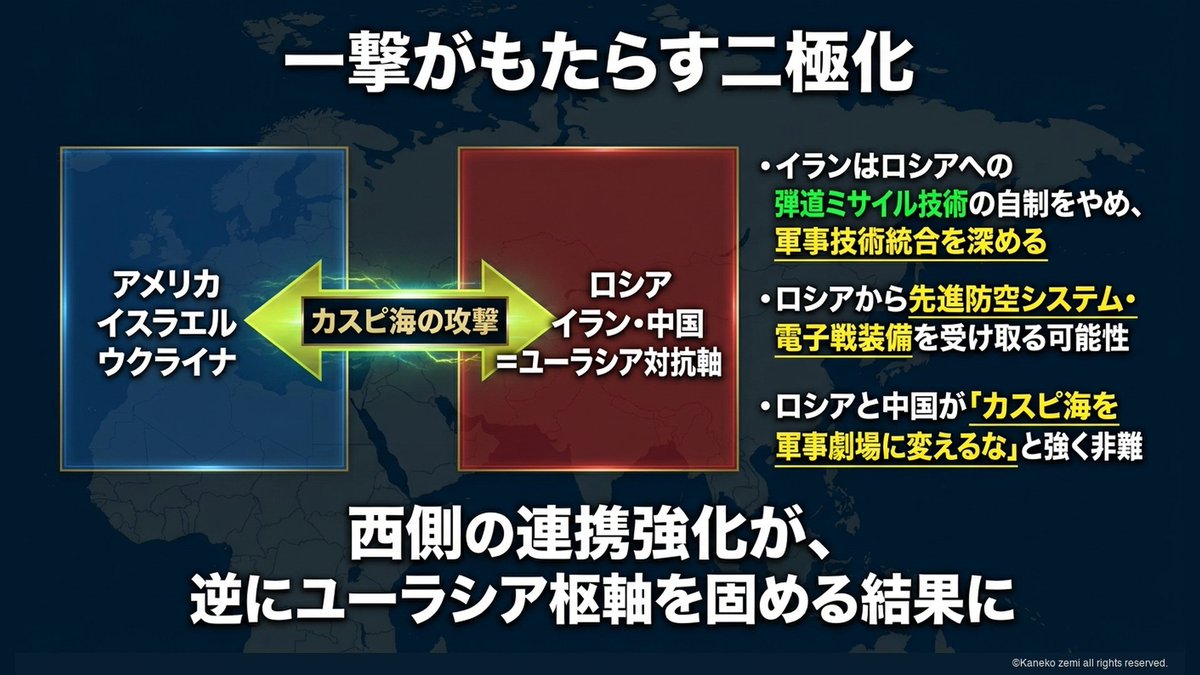 一撃がもたらす二極化

アメリカ
イスラエル
ウクライナ

カスピ海の攻撃

ロシア
イラン・中国
=ユーラシア対抗軸

・イランはロシアへの弾道ミサイル技術の自制をやめ、軍事技術統合を深める

・ロシアから先進防空システム・電子戦装備を受け取る可能性

・ロシアと中国が「カスピ海を軍事劇場に変えるな」と強く非難

西側の連携強化が、
逆にユーラシア枢軸を固める結果に

©Kaneko zemi all rights reserved.